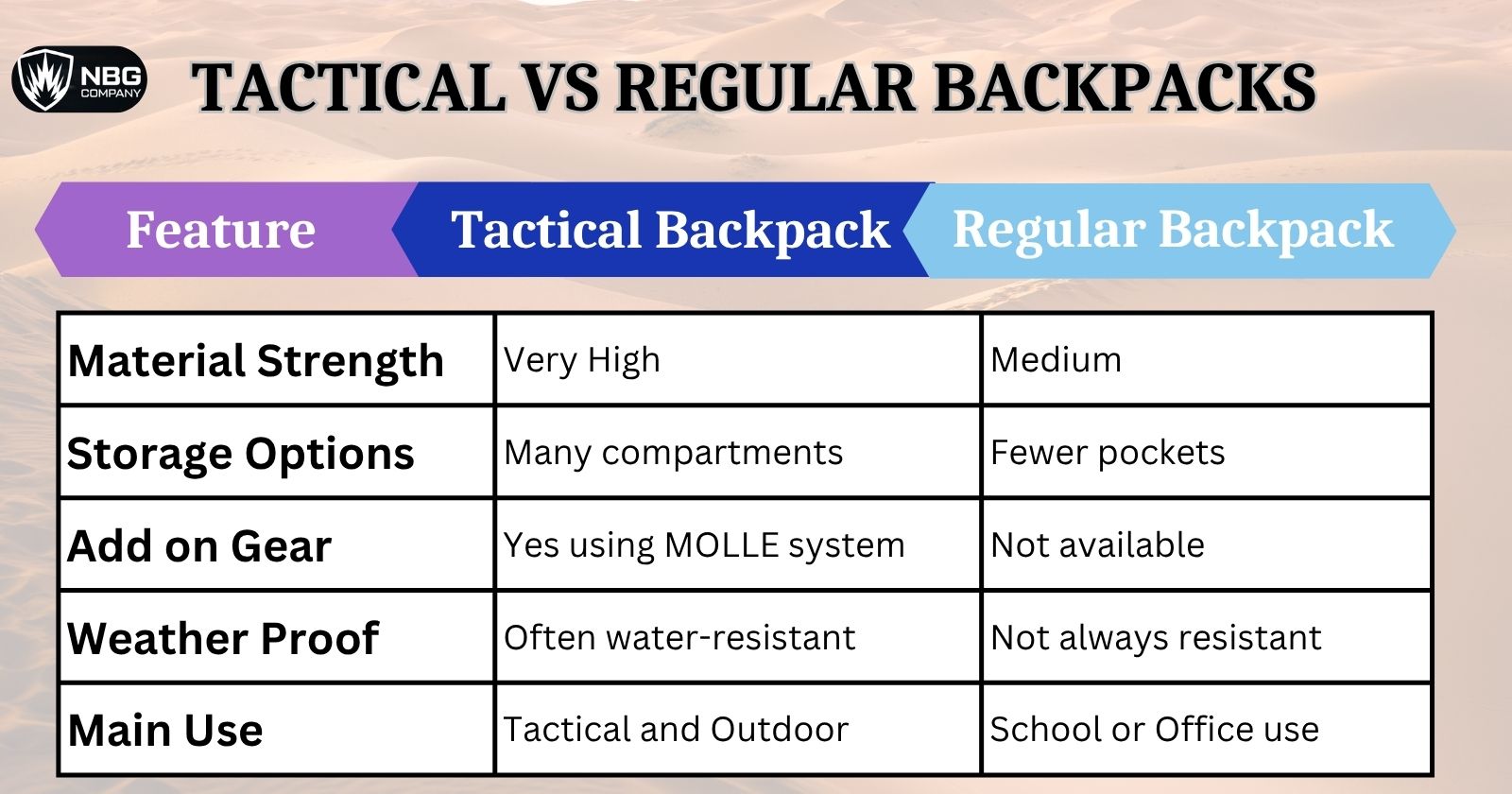 NBG COMPANY

TACTICAL VS REGULAR BACKPACKS

| Feature | Tactical Backpack | Regular Backpack |
|---|---|---|
| Material Strength | Very High | Medium |
| Storage Options | Many compartments | Fewer pockets |
| Add on Gear | Yes using MOLLE system | Not available |
| Weather Proof | Often water-resistant | Not always resistant |
| Main Use | Tactical and Outdoor | School or Office use |